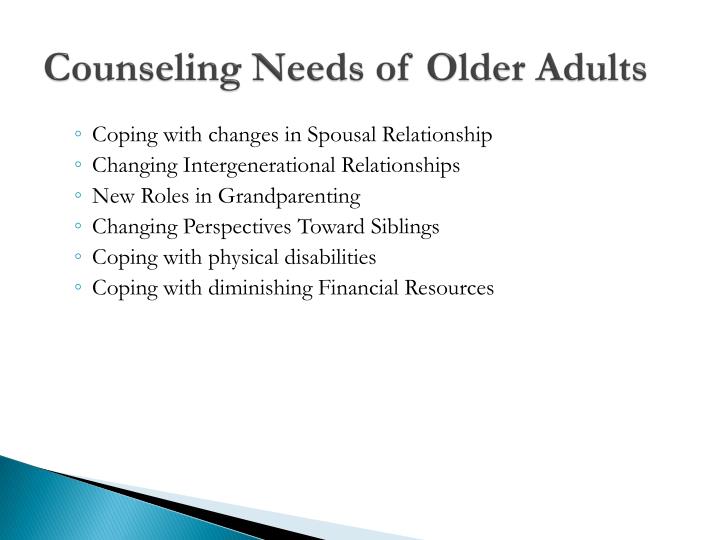 Counseling Needs of Older Adults

◦ Coping with changes in Spousal Relationship
◦ Changing Intergenerational Relationships
◦ New Roles in Grandparenting
◦ Changing Perspectives Toward Siblings
◦ Coping with physical disabilities
◦ Coping with diminishing Financial Resources